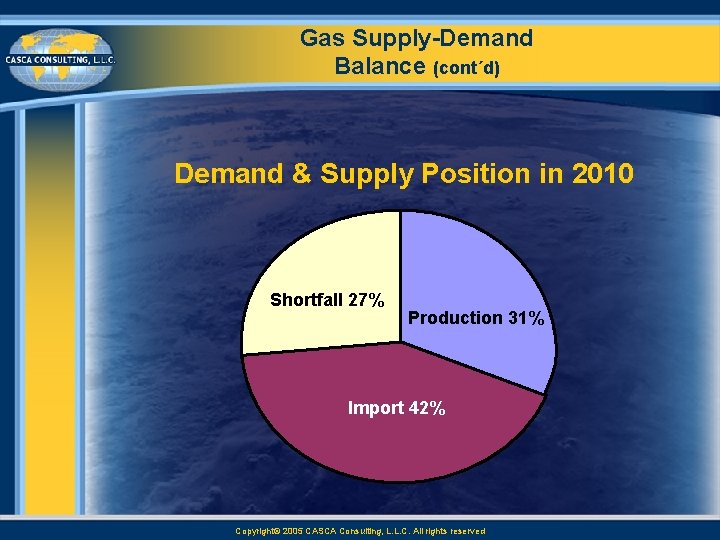 CASCA CONSULTING, L.L.C.

Gas Supply-Demand Balance (cont´d)

Demand & Supply Position in 2010

Shortfall 27%

Production 31%

Import 42%

Copyright© 2005 CASCA Consulting, L.L.C. All rights reserved